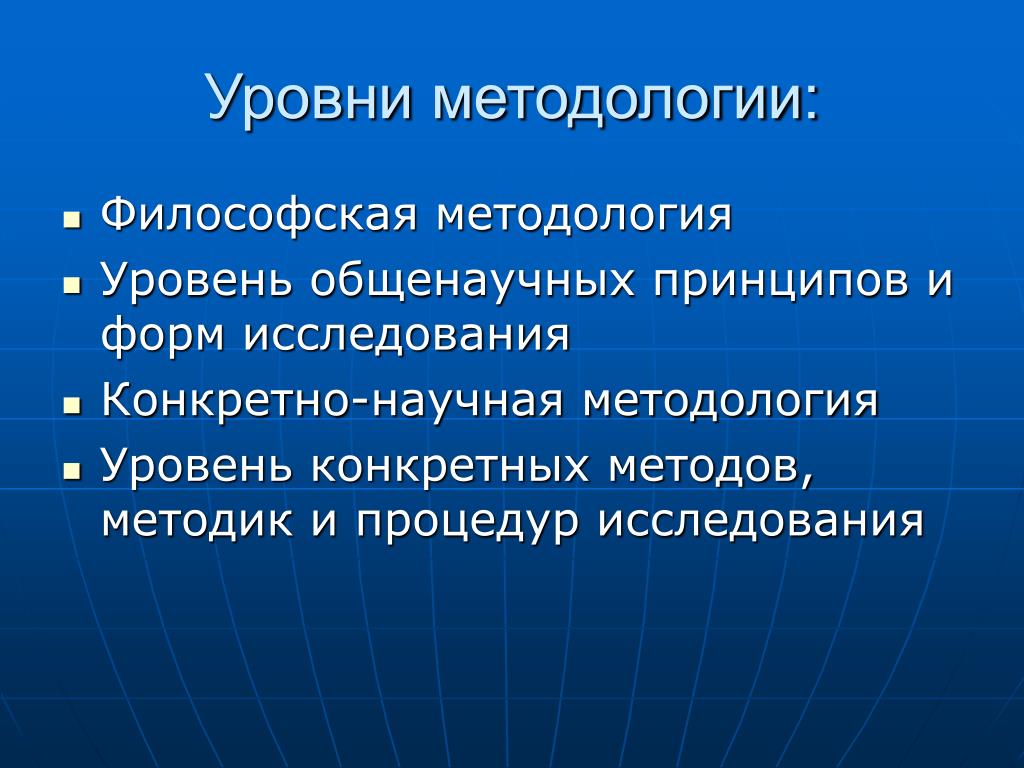 Уровни методологии:

- Философская методология
- Уровень общенаучных принципов и форм исследования
- Конкретно-научная методология
- Уровень конкретных методов, методик и процедур исследования